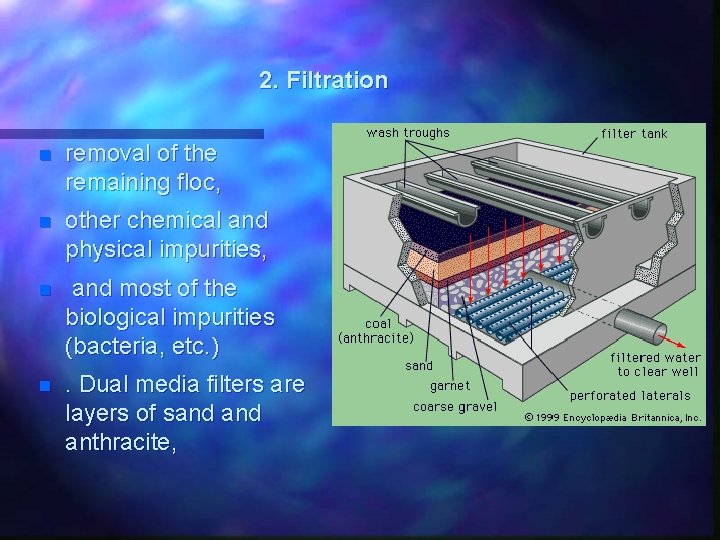 2. Filtration

removal of the remaining floc,

other chemical and physical impurities,

and most of the biological impurities (bacteria, etc.)

. Dual media filters are layers of sand and anthracite,

wash troughs
filter tank
coal (anthracite)
sand
garnet
coarse gravel
perforated laterals
filtered water to clear well
© 1999 Encyclopædia Britannica, Inc.